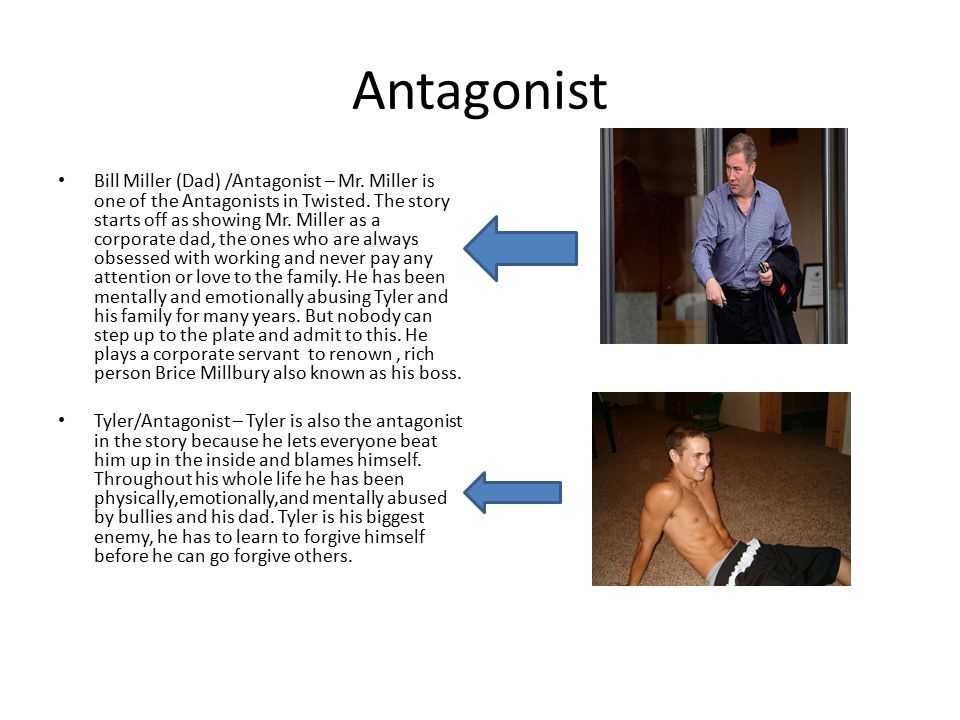 Antagonist

• Bill Miller (Dad) /Antagonist – Mr. Miller is one of the Antagonists in Twisted. The story starts off as showing Mr. Miller as a corporate dad, the ones who are always obsessed with working and never pay any attention or love to the family. He has been mentally and emotionally abusing Tyler and his family for many years. But nobody can step up to the plate and admit to this. He plays a corporate servant to renown , rich person Brice Millbury also known as his boss.

• Tyler/Antagonist – Tyler is also the antagonist in the story because he lets everyone beat him up in the inside and blames himself. Throughout his whole life he has been physically,emotionally,and mentally abused by bullies and his dad. Tyler is his biggest enemy, he has to learn to forgive himself before he can go forgive others.